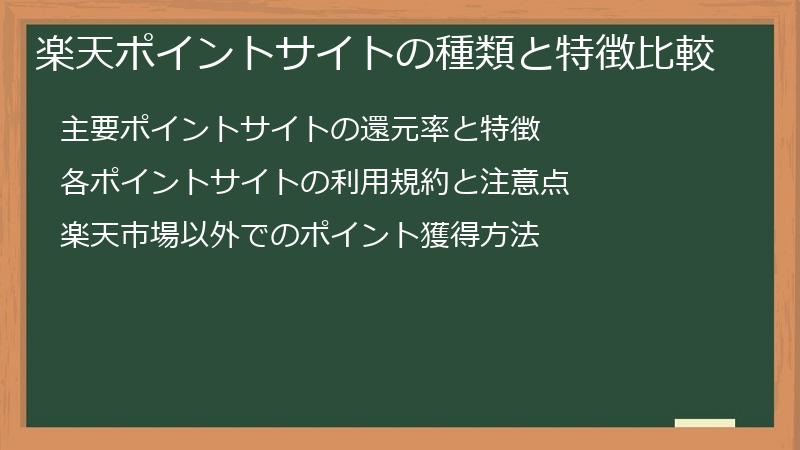 楽天ポイントサイトの種類と特徴比較

主要ポイントサイトの還元率と特徴

各ポイントサイトの利用規約と注意点

楽天市場以外でのポイント獲得方法